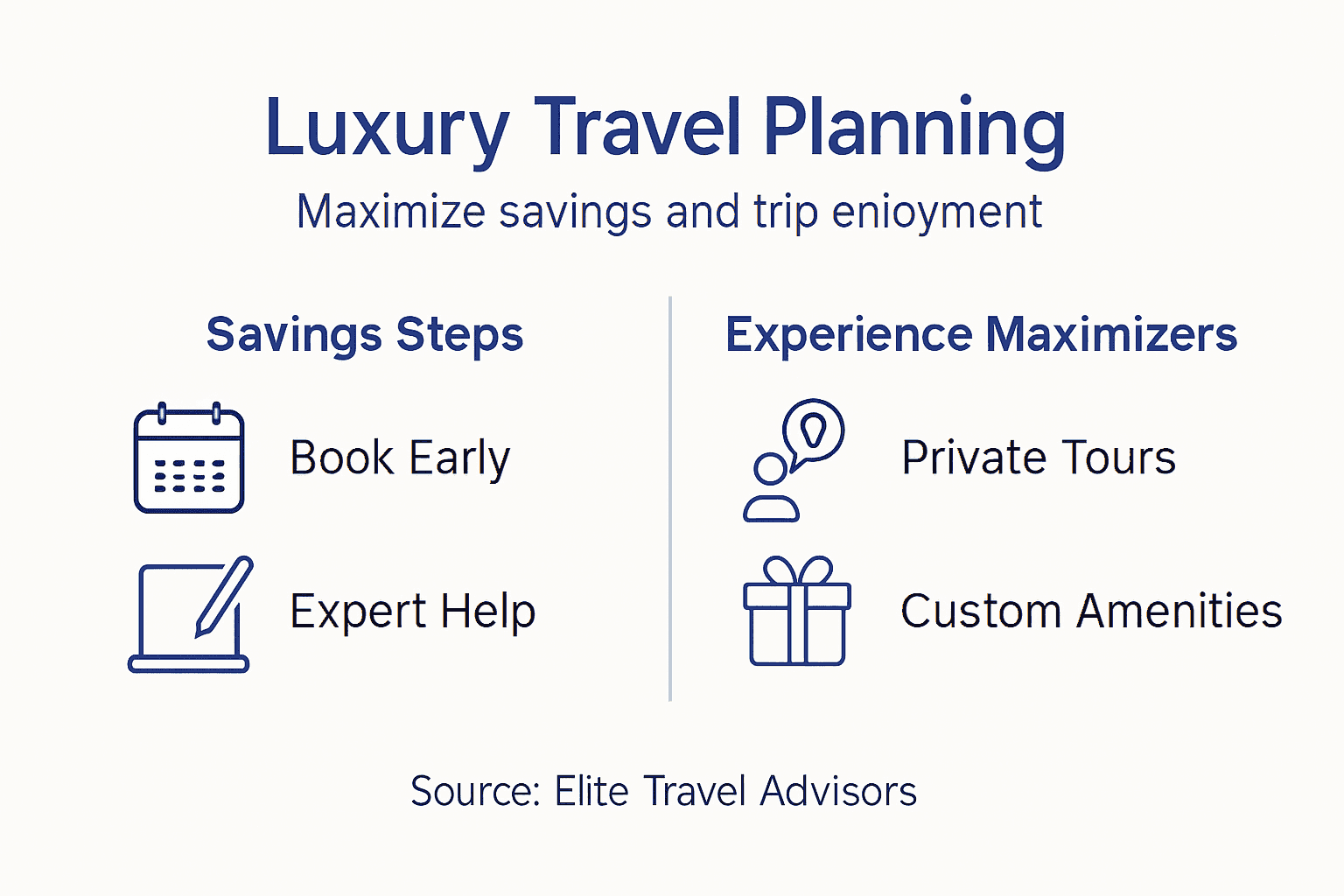 Luxury Travel Planning

Maximize savings and trip enioyment

Savings Steps

Book Early

Expert Help

Experience Maximizers

Private Tours

Custom Amenities

Source: Elite Travel Advisors